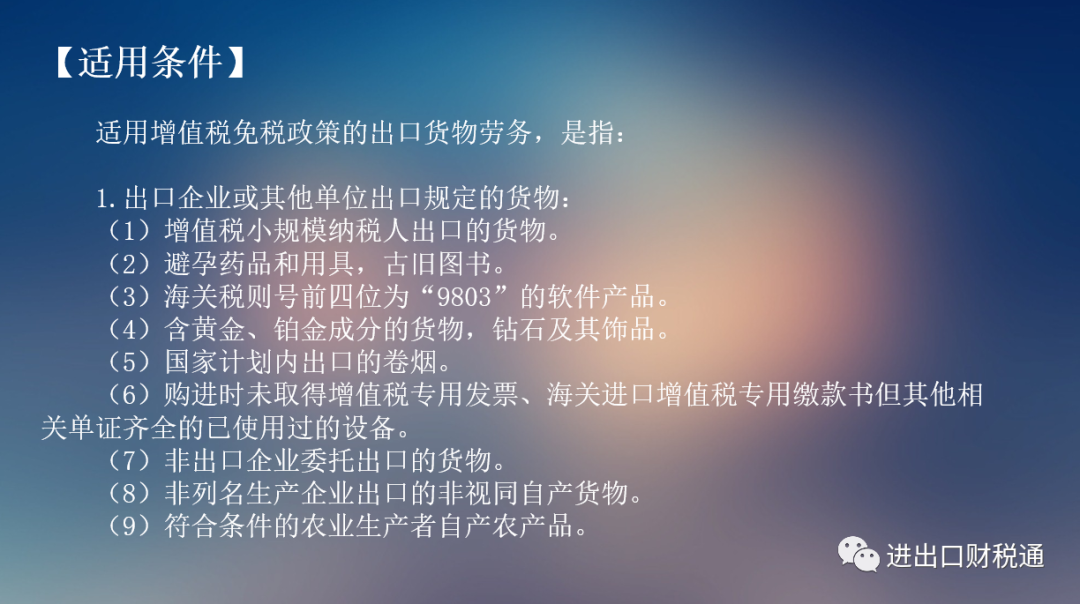 【适用条件】

适用增值税免税政策的出口货物劳务，是指：

1. 出口企业或其他单位出口规定的货物：
（1）增值税小规模纳税人出口的货物。
（2）避孕药品和用具，古旧图书。
（3）海关税则号前四位为“9803”的软件产品。
（4）含黄金、铂金成分的货物，钻石及其饰品。
（5）国家计划内出口的卷烟。
（6）购进时未取得增值税专用发票、海关进口增值税专用缴款书但其他相关单证齐全的已使用过的设备。
（7）非出口企业委托出口的货物。
（8）非列名生产企业出口的非视同自产货物。
（9）符合条件的农业生产者自产农产品。

进出口财税通